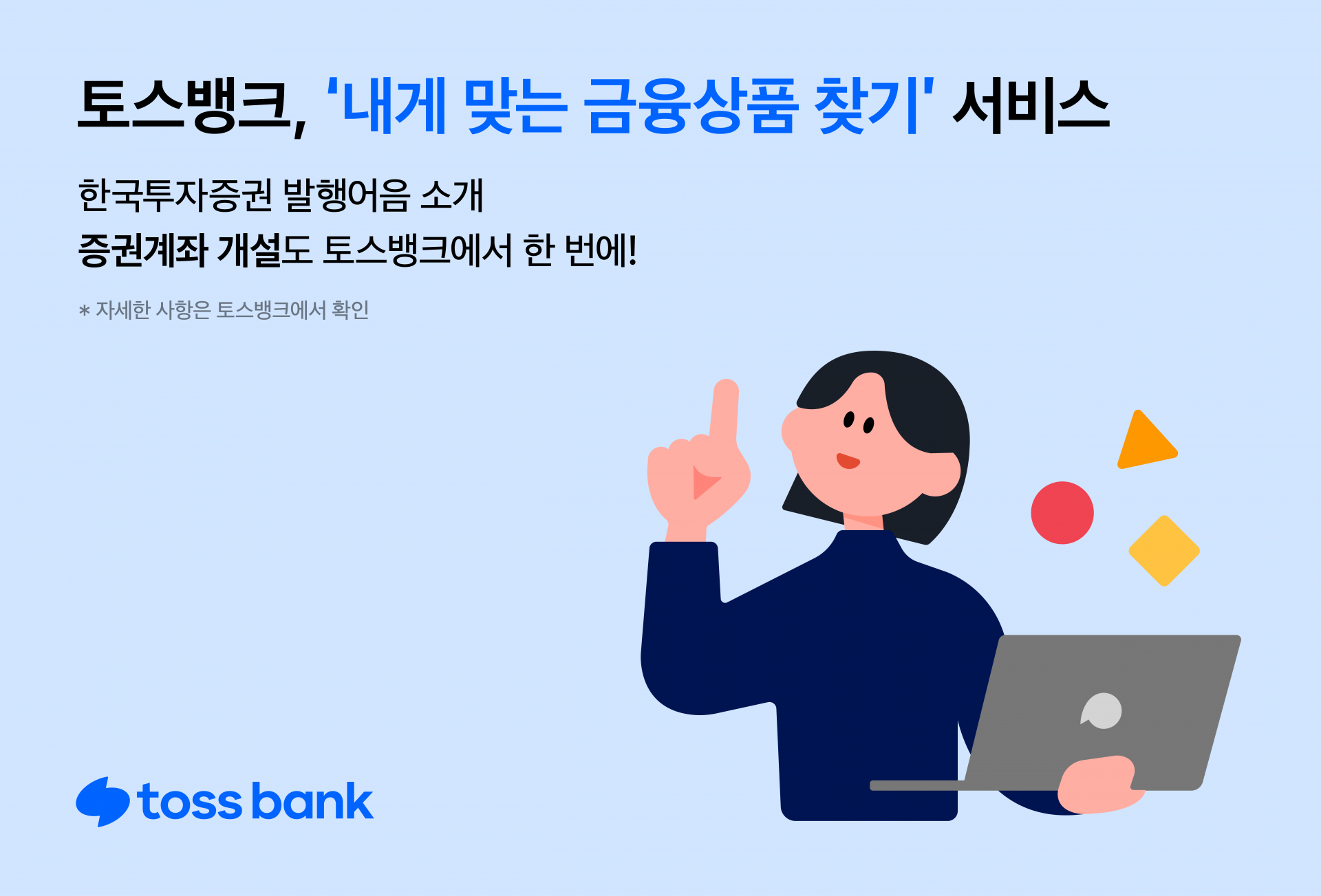 토스뱅크, '내게 맞는 금융상품 찾기' 서비스

한국투자증권 발행어음 소개
증권계좌 개설도 토스뱅크에서 한 번에!

* 자세한 사항은 토스뱅크에서 확인

toss bank